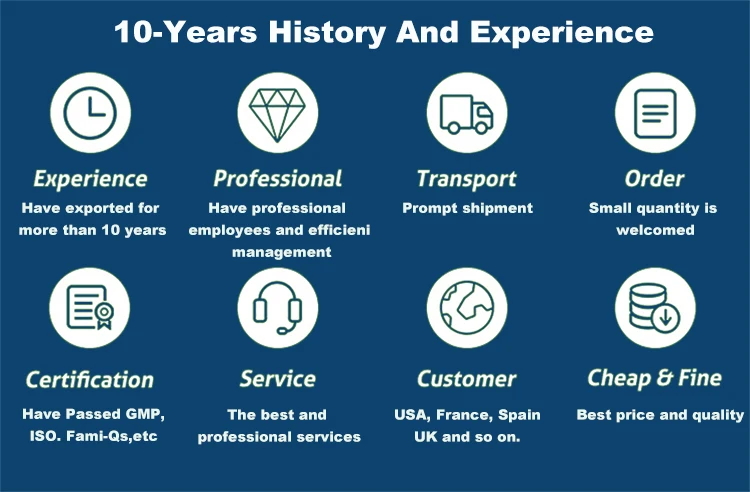 10-Years History And Experience

Experience
Have exported for more than 10 years

Professional
Have professional employees and efficieni management

Transport
Prompt shipment

Order
Small quantity is welcomed

Certification
Have Passed GMP, ISO. Fami-Qs,etc

Service
The best and professional services

Customer
USA, France, Spain UK and so on.

Cheap & Fine
Best price and quality